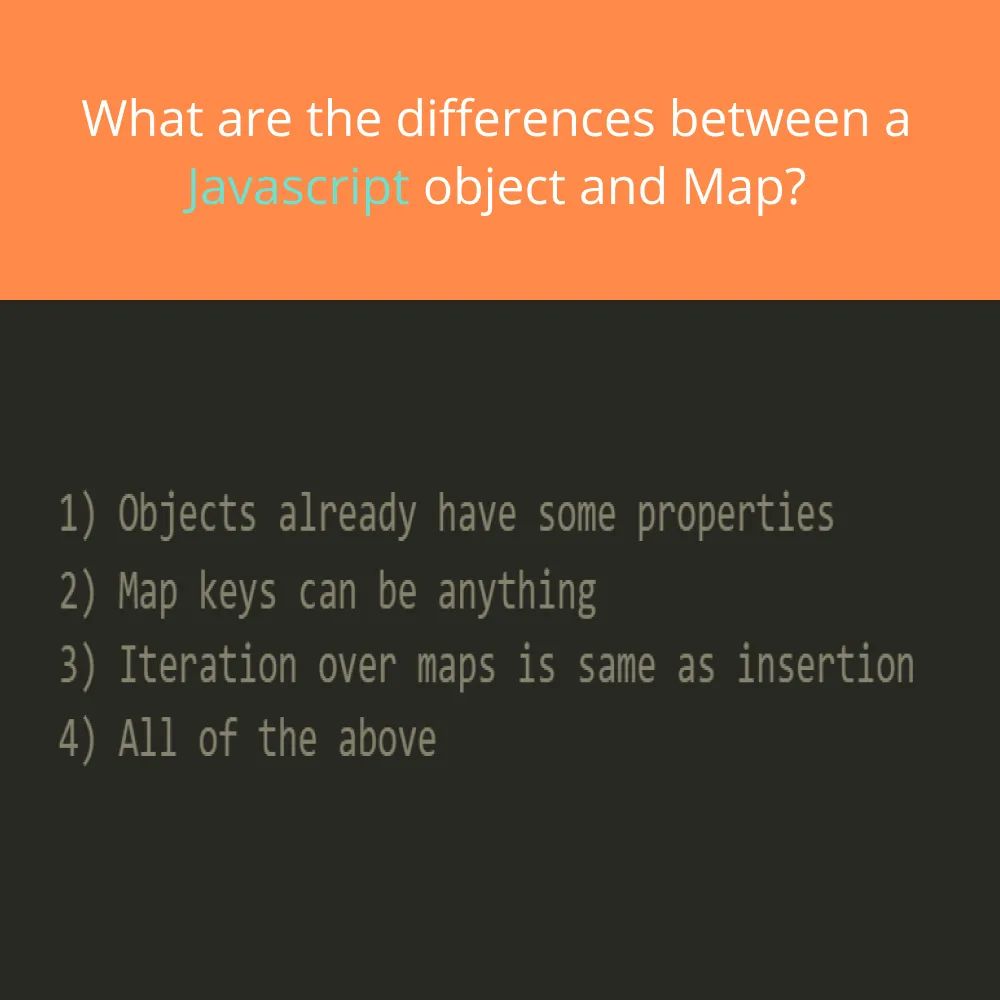 What are the differences between a Javascript object and Map?

1) Objects already have some properties
2) Map keys can be anything
3) Iteration over maps is same as insertion
4) All of the above